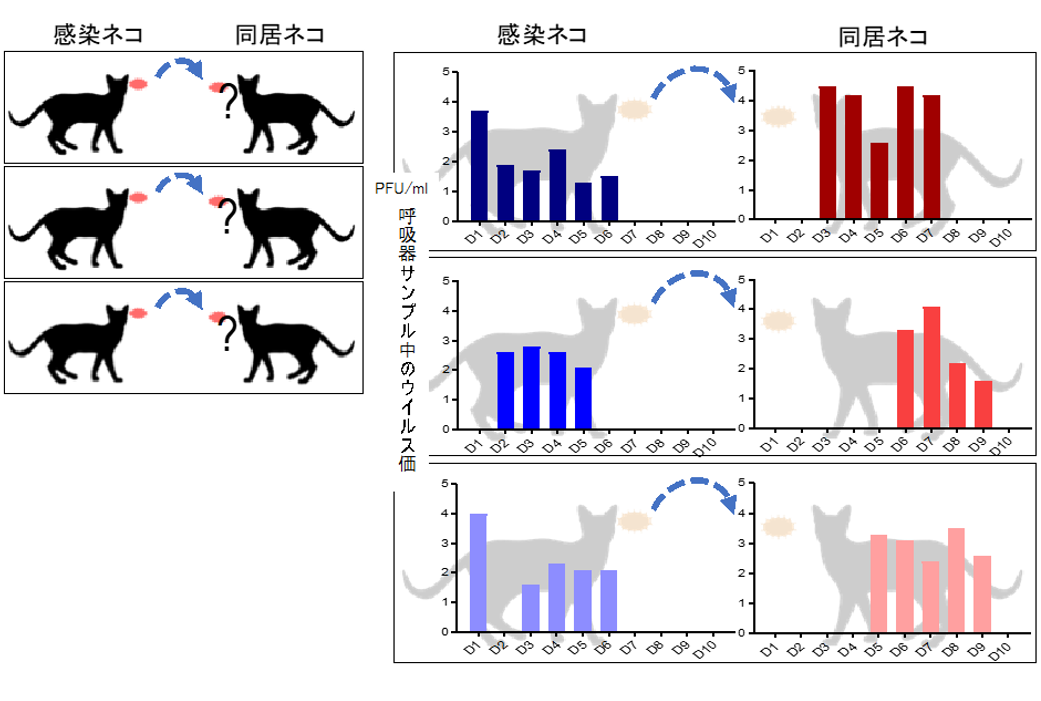 感染ネコ　同居ネコ

?

?

?

感染ネコ　同居ネコ

PFU/ml

呼吸器サンプル中のウイルス価

5
4
3
2
1
0
D1 D2 D3 D4 D5 D6 D7 D8 D9 D10

5
4
3
2
1
0
D1 D2 D3 D4 D5 D6 D7 D8 D9 D10

5
4
3
2
1
0
D1 D2 D3 D4 D5 D6 D7 D8 D9 D10

5
4
3
2
1
0
D1 D2 D3 D4 D5 D6 D7 D8 D9 D10

5
4
3
2
1
0
D1 D2 D3 D4 D5 D6 D7 D8 D9 D10

5
4
3
2
1
0
D1 D2 D3 D4 D5 D6 D7 D8 D9 D10